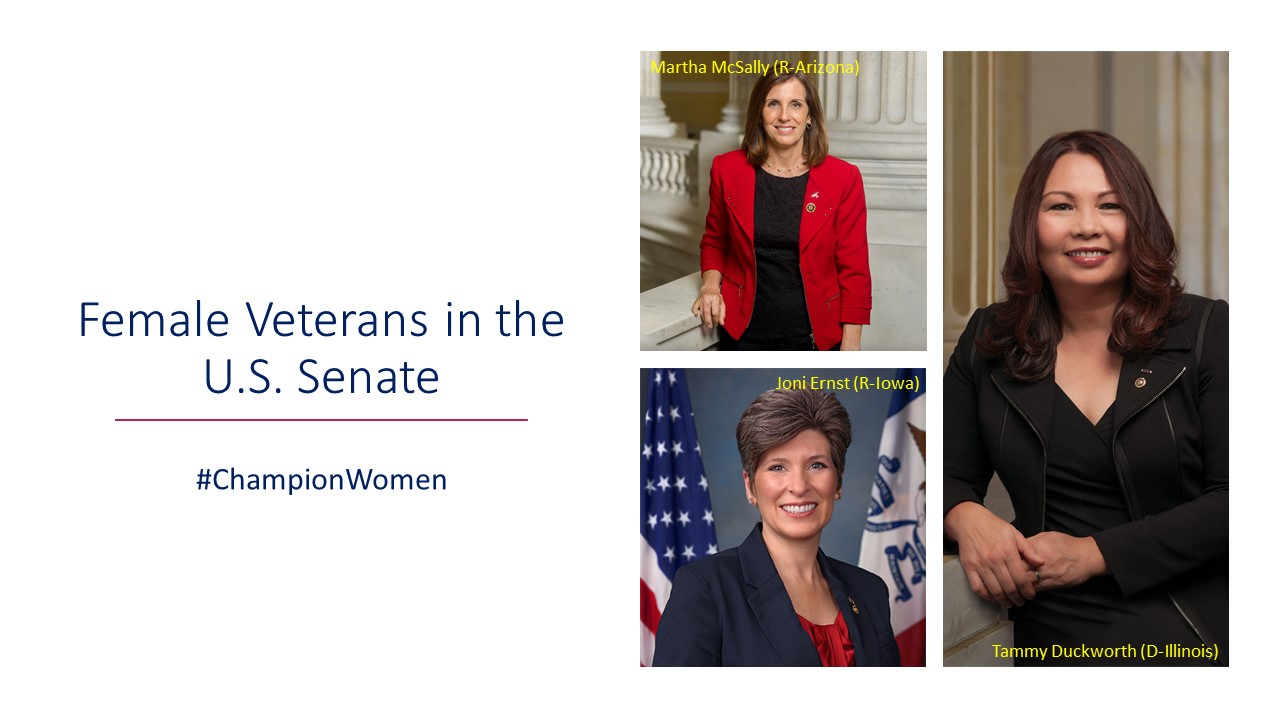 Female Veterans in the U.S. Senate

#ChampionWomen

Martha McSally (R-Arizona)

Joni Ernst (R-Iowa)

Tammy Duckworth (D-Illinois)